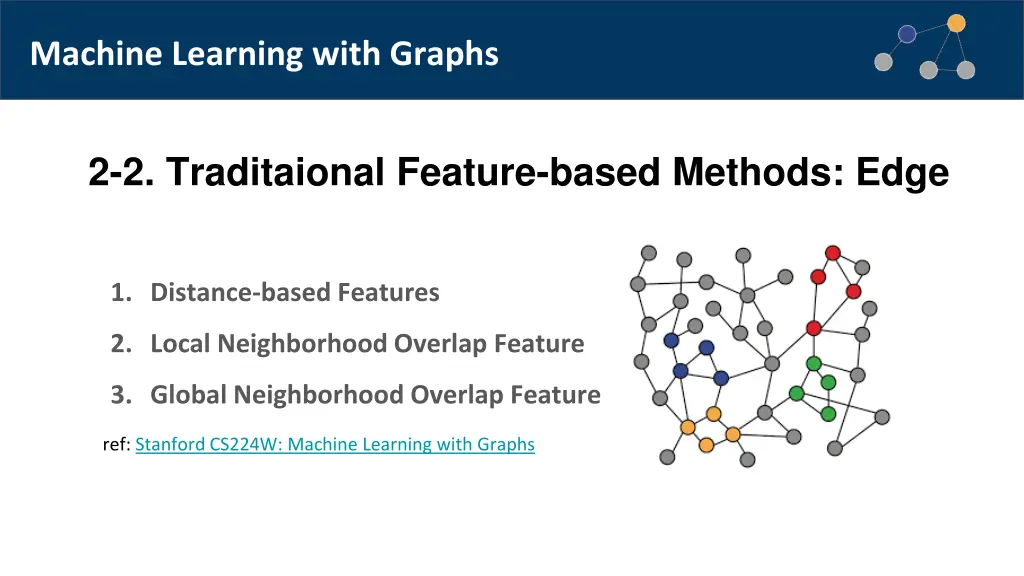 Machine Learning with Graphs

2-2. Traditaional Feature-based Methods: Edge

1. Distance-based Features
2. Local Neighborhood Overlap Feature
3. Global Neighborhood Overlap Feature

ref: Stanford CS224W: Machine Learning with Graphs